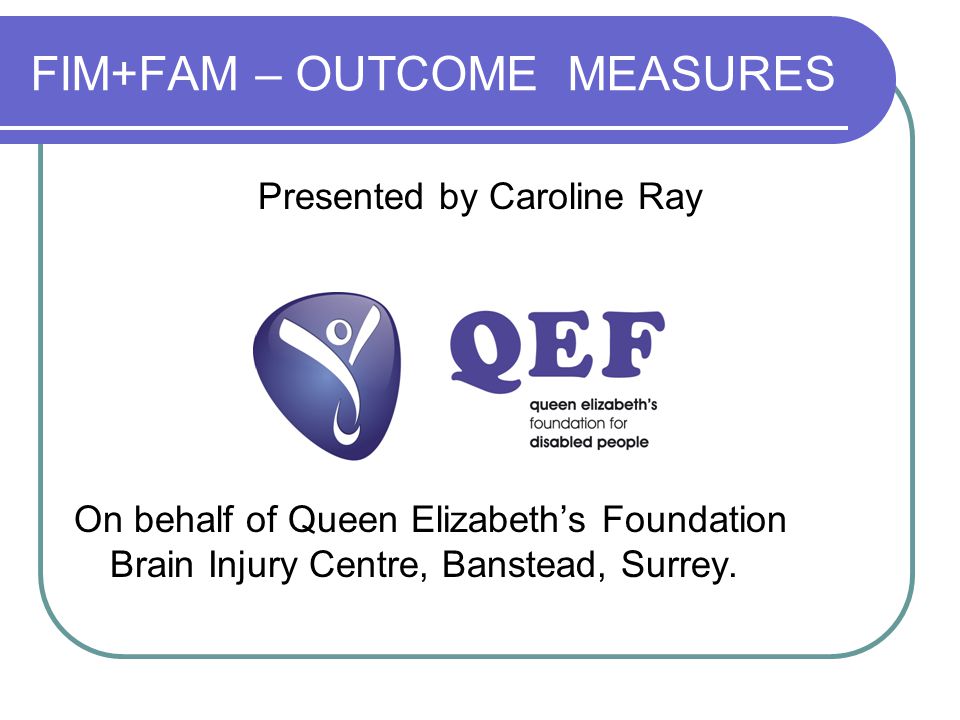 FIM+FAM – OUTCOME MEASURES

Presented by Caroline Ray

QEF
queen elizabeth's foundation for disabled people

On behalf of Queen Elizabeth's Foundation Brain Injury Centre, Banstead, Surrey.